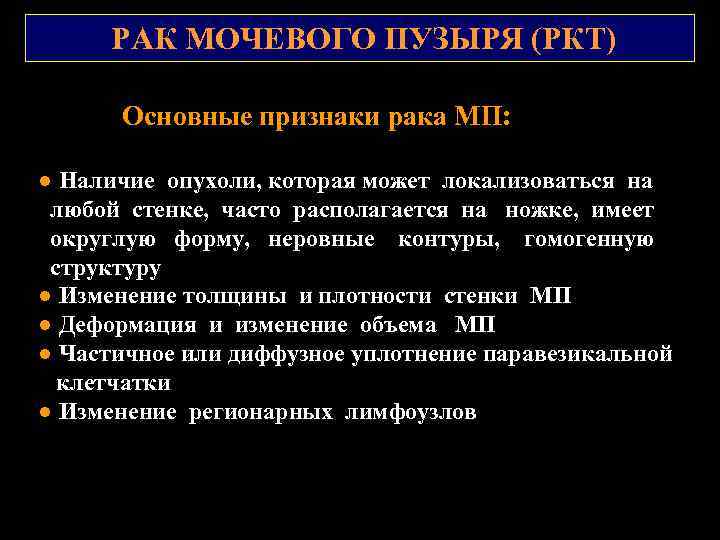 РАК МОЧЕВОГО ПУЗЫРЯ (РКТ)

Основные признаки рака МП:

● Наличие опухоли, которая может локализоваться на любой стенке, часто располагается на ножке, имеет округлую форму, неровные контуры, гомогенную структуру
● Изменение толщины и плотности стенки МП
● Деформация и изменение объема МП
● Частичное или диффузное уплотнение паравезикальной клетчатки
● Изменение регионарных лимфоузлов